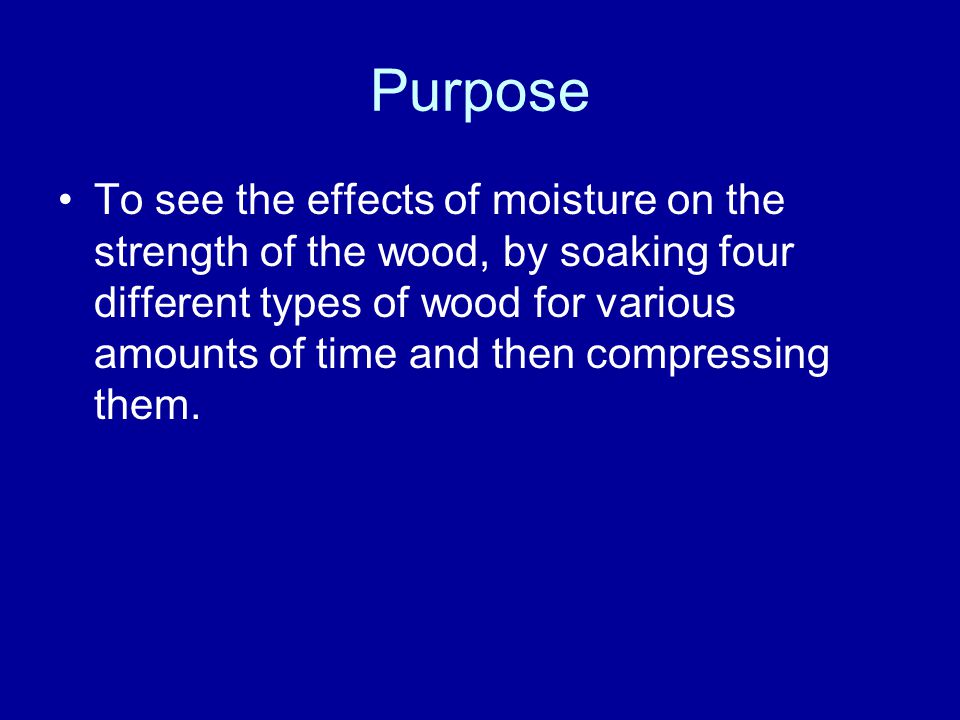 Purpose

• To see the effects of moisture on the strength of the wood, by soaking four different types of wood for various amounts of time and then compressing them.